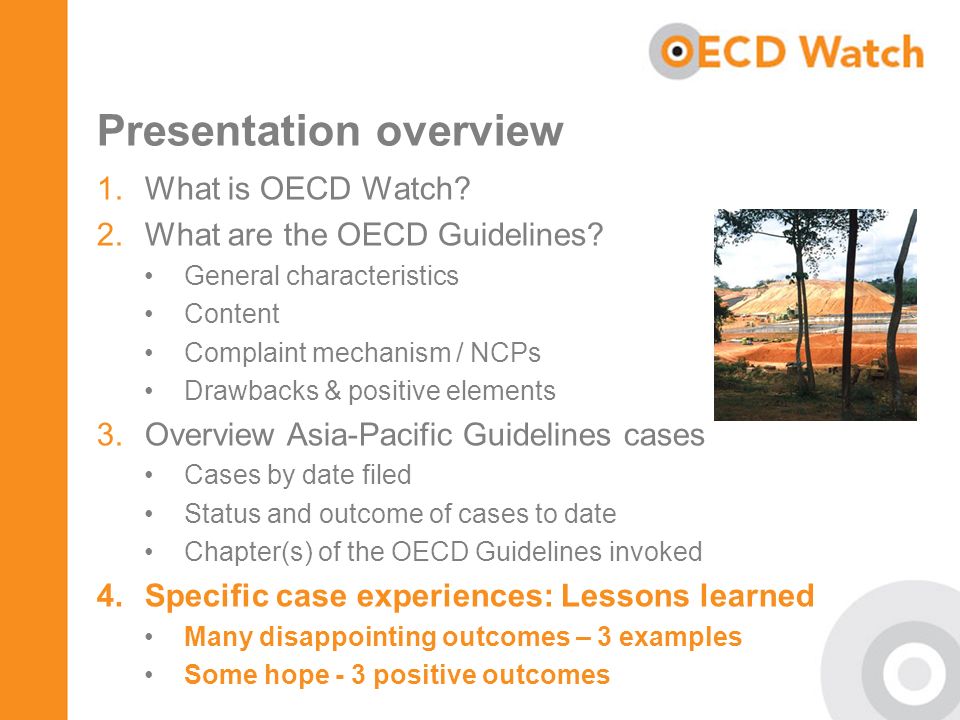 OECD Watch

Presentation overview

1. What is OECD Watch?
2. What are the OECD Guidelines?
• General characteristics
• Content
• Complaint mechanism / NCPs
• Drawbacks & positive elements
3. Overview Asia-Pacific Guidelines cases
• Cases by date filed
• Status and outcome of cases to date
• Chapter(s) of the OECD Guidelines invoked
4. Specific case experiences: Lessons learned
• Many disappointing outcomes – 3 examples
• Some hope - 3 positive outcomes